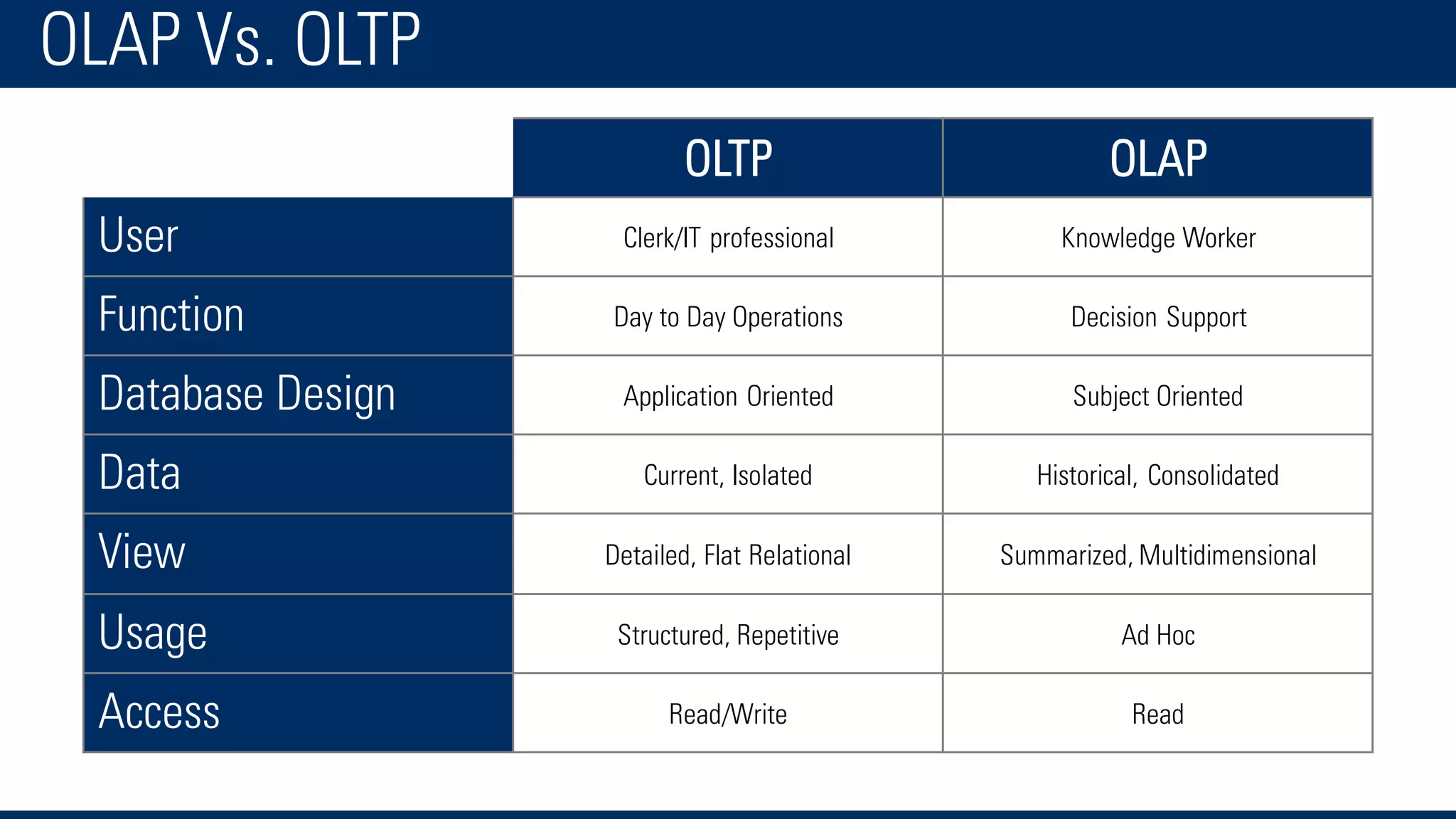 OLAP Vs. OLTP

| | OLTP | OLAP |
|---|---|---|
| User | Clerk/IT professional | Knowledge Worker |
| Function | Day to Day Operations | Decision Support |
| Database Design | Application Oriented | Subject Oriented |
| Data | Current, Isolated | Historical, Consolidated |
| View | Detailed, Flat Relational | Summarized, Multidimensional |
| Usage | Structured, Repetitive | Ad Hoc |
| Access | Read/Write | Read |